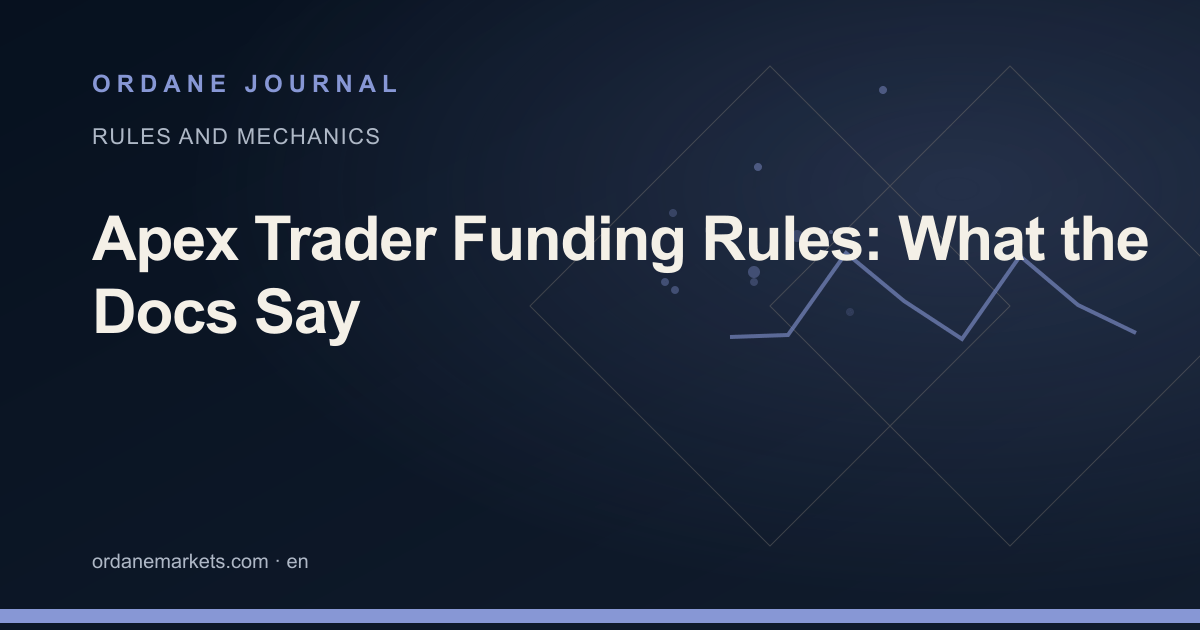 ORDANE JOURNAL

RULES AND MECHANICS

Apex Trader Funding Rules: What the Docs Say

ordanemarkets.com · en